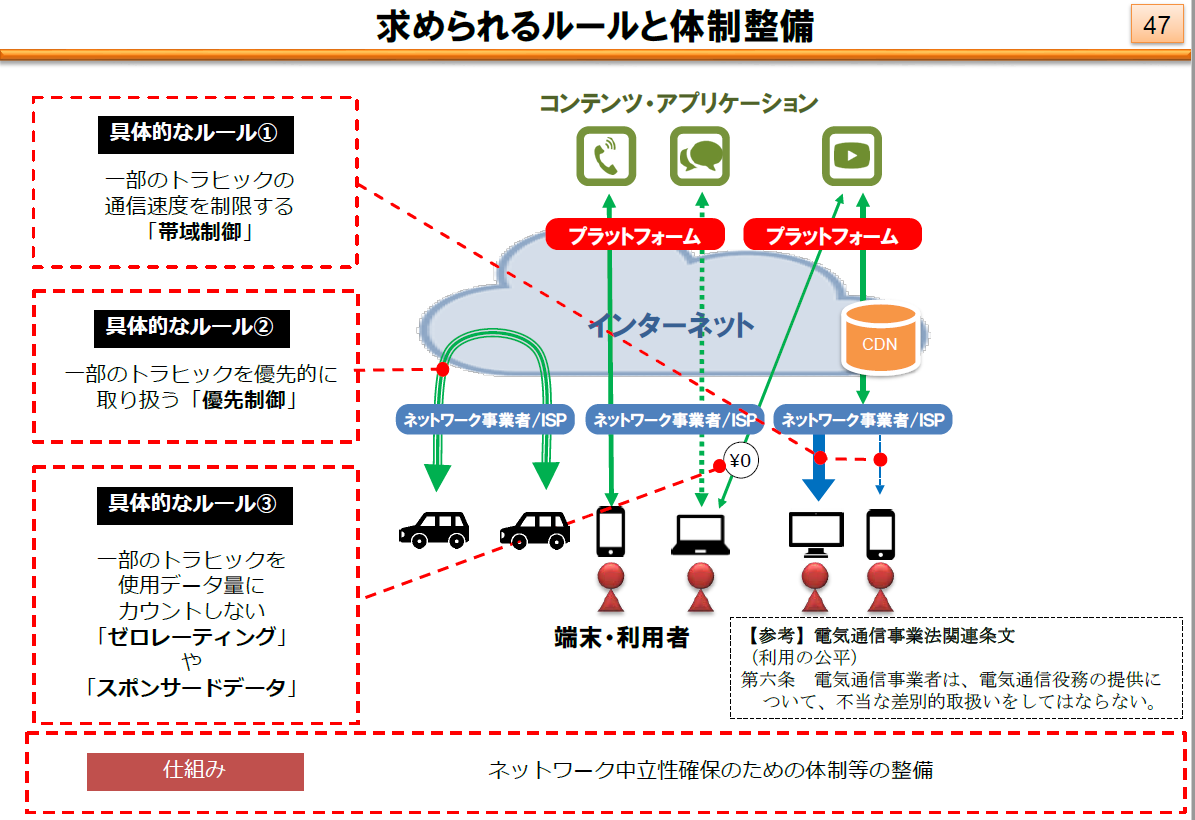 求められるルールと体制整備

47

具体的なルール①

一部のトラヒックの通信速度を制限する「帯域制御」

具体的なルール②

一部のトラヒックを優先的に取り扱う「優先制御」

具体的なルール③

一部のトラヒックを使用データ量にカウントしない「ゼロレーティング」や「スポンサードデータ」

コンテンツ・アプリケーション

プラットフォーム

プラットフォーム

インターネット

CDN

ネットワーク事業者/ISP

ネットワーク事業者/ISP

ネットワーク事業者/ISP

¥0

端末・利用者

【参考】電気通信事業法関連条文
（利用の公平）
第六条　電気通信事業者は、電気通信役務の提供について、不当な差別的取扱いをしてはならない。

仕組み

ネットワーク中立性確保のための体制等の整備